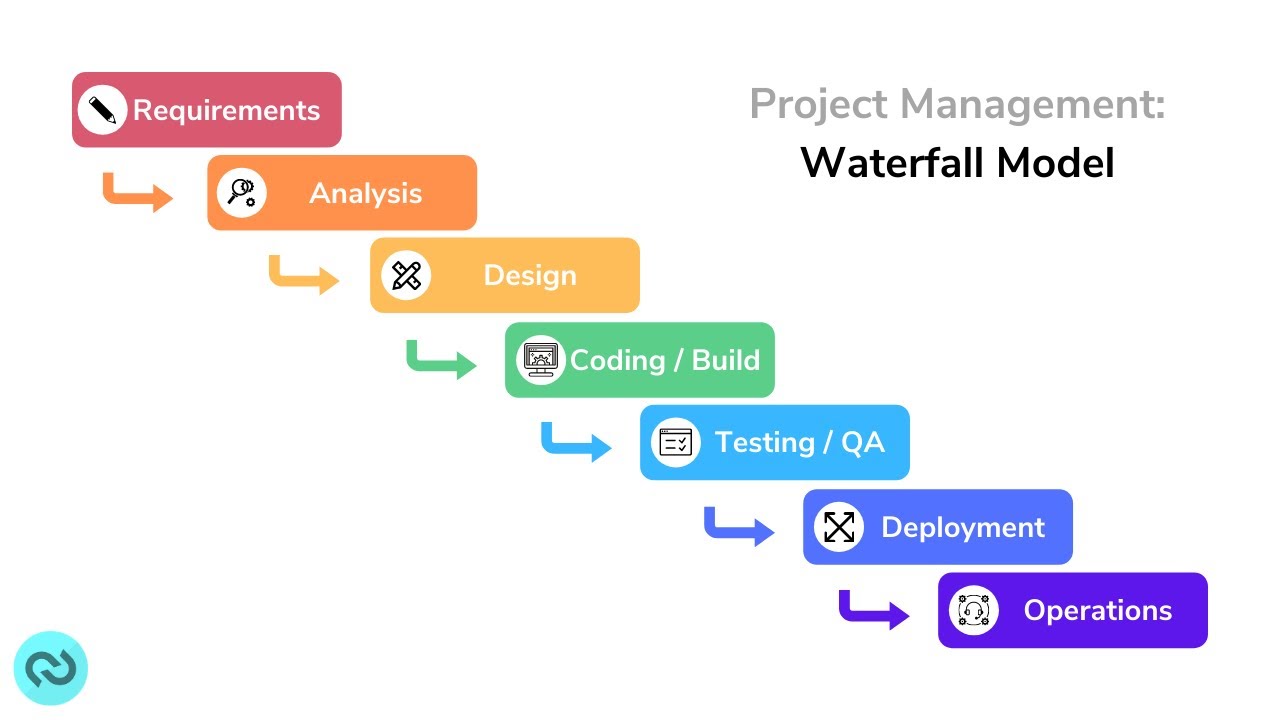 Project Management:
Waterfall Model

Requirements

Analysis

Design

Coding / Build

Testing / QA

Deployment

Operations